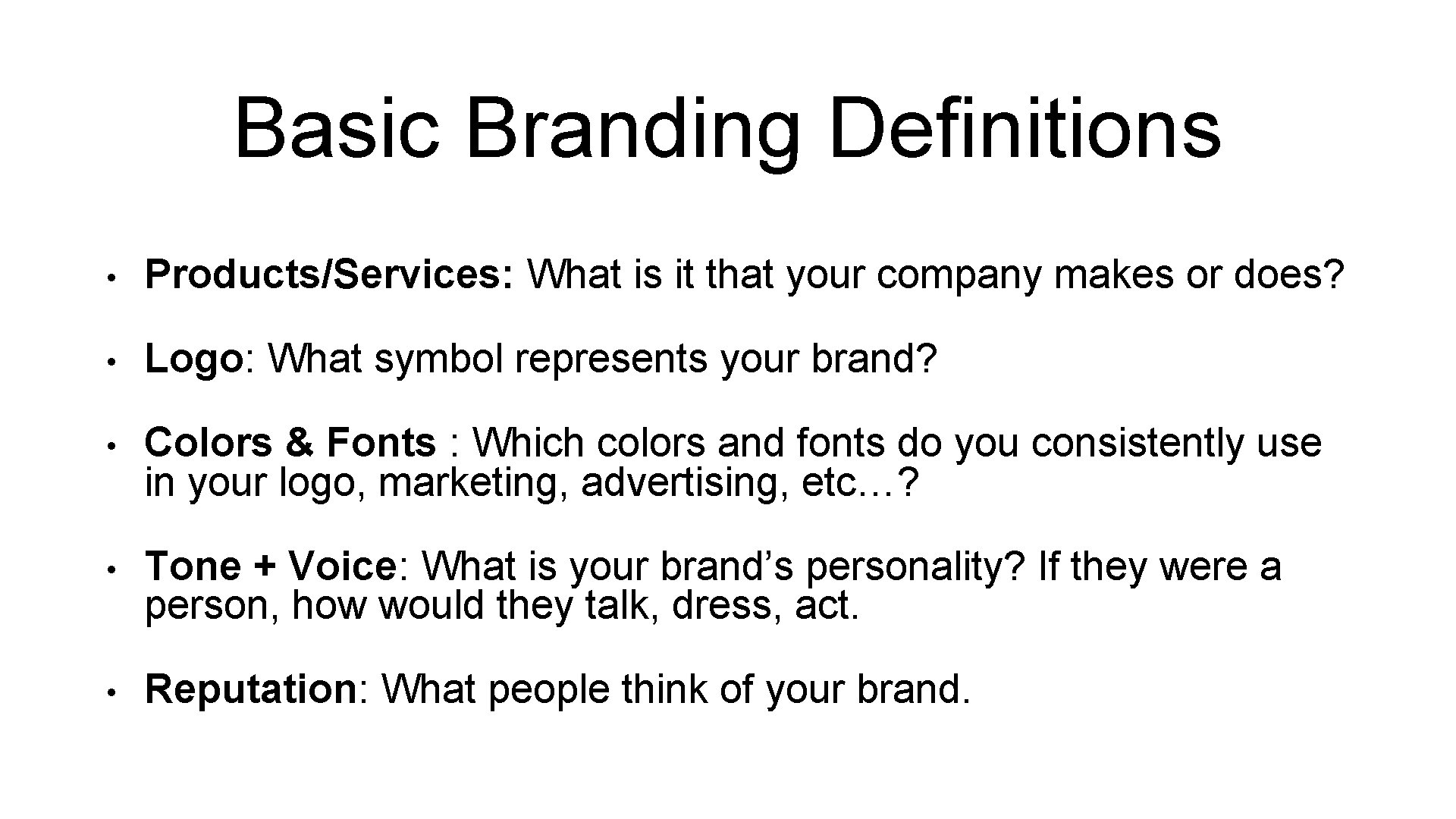 Basic Branding Definitions

• Products/Services: What is it that your company makes or does?

• Logo: What symbol represents your brand?

• Colors & Fonts : Which colors and fonts do you consistently use in your logo, marketing, advertising, etc…?

• Tone + Voice: What is your brand's personality? If they were a person, how would they talk, dress, act.

• Reputation: What people think of your brand.